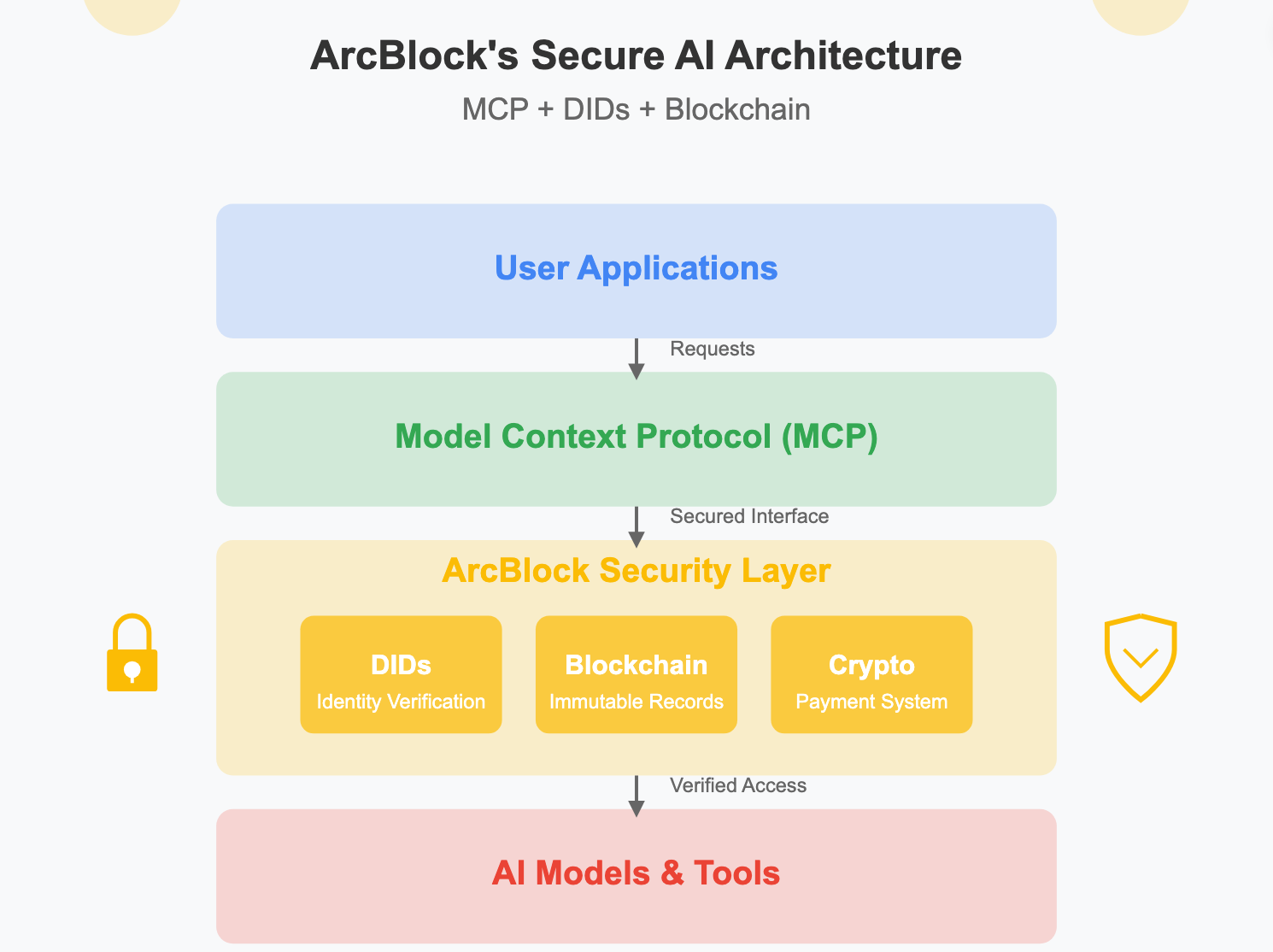 ArcBlock's Secure AI Architecture

MCP + DIDs + Blockchain

User Applications

Requests

Model Context Protocol (MCP)

Secured Interface

ArcBlock Security Layer

DIDs
Identity Verification

Blockchain
Immutable Records

Crypto
Payment System

Verified Access

AI Models & Tools